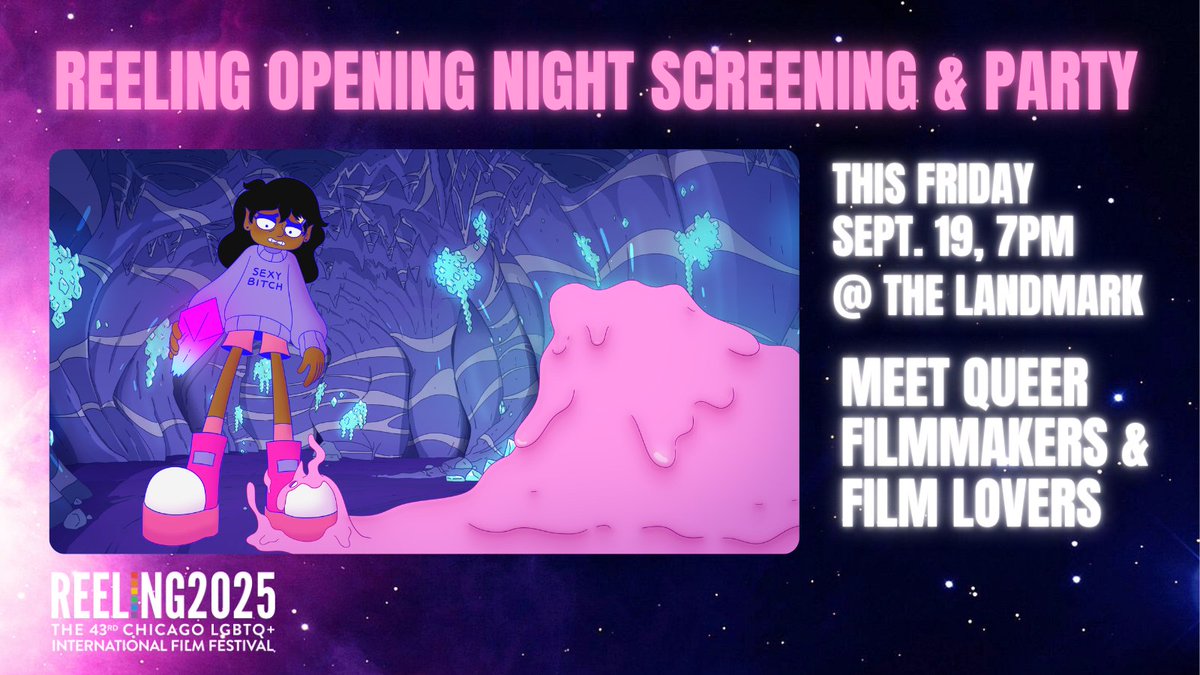 REELING OPENING NIGHT SCREENING & PARTY

SEXY BITCH

THIS FRIDAY
SEPT. 19, 7PM
@ THE LANDMARK

MEET QUEER FILMMAKERS & FILM LOVERS

REELING2025
THE 43RD CHICAGO LGBTQ+ INTERNATIONAL FILM FESTIVAL